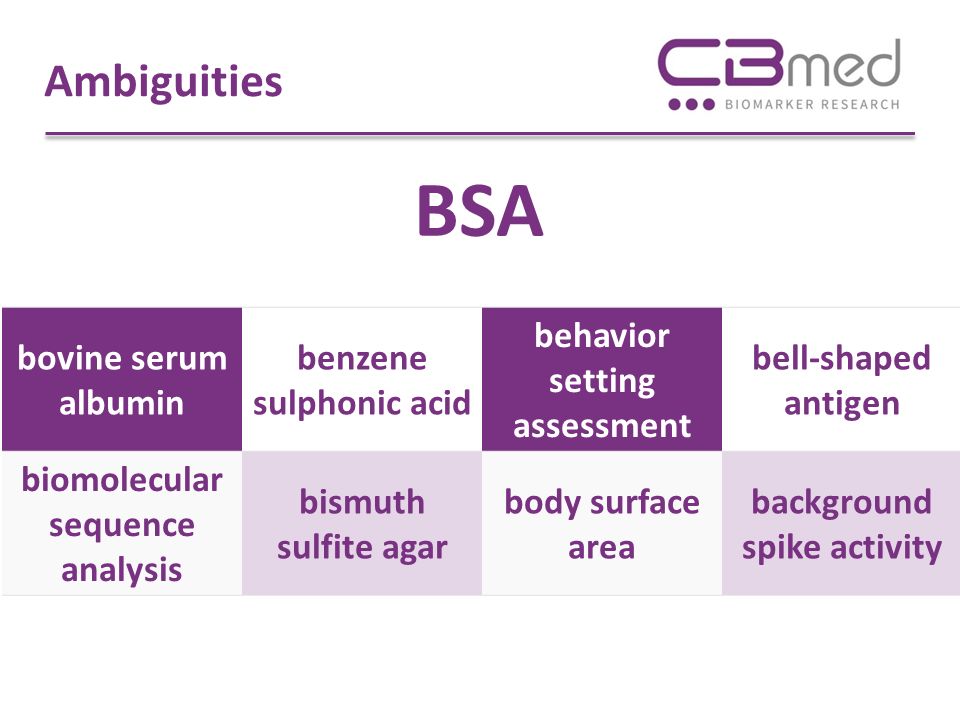 Ambiguities

CBmed
BIOMARKER RESEARCH

BSA

| bovine serum albumin | benzene sulphonic acid | behavior setting assessment | bell-shaped antigen |
|---|---|---|---|
| biomolecular sequence analysis | bismuth sulfite agar | body surface area | background spike activity |